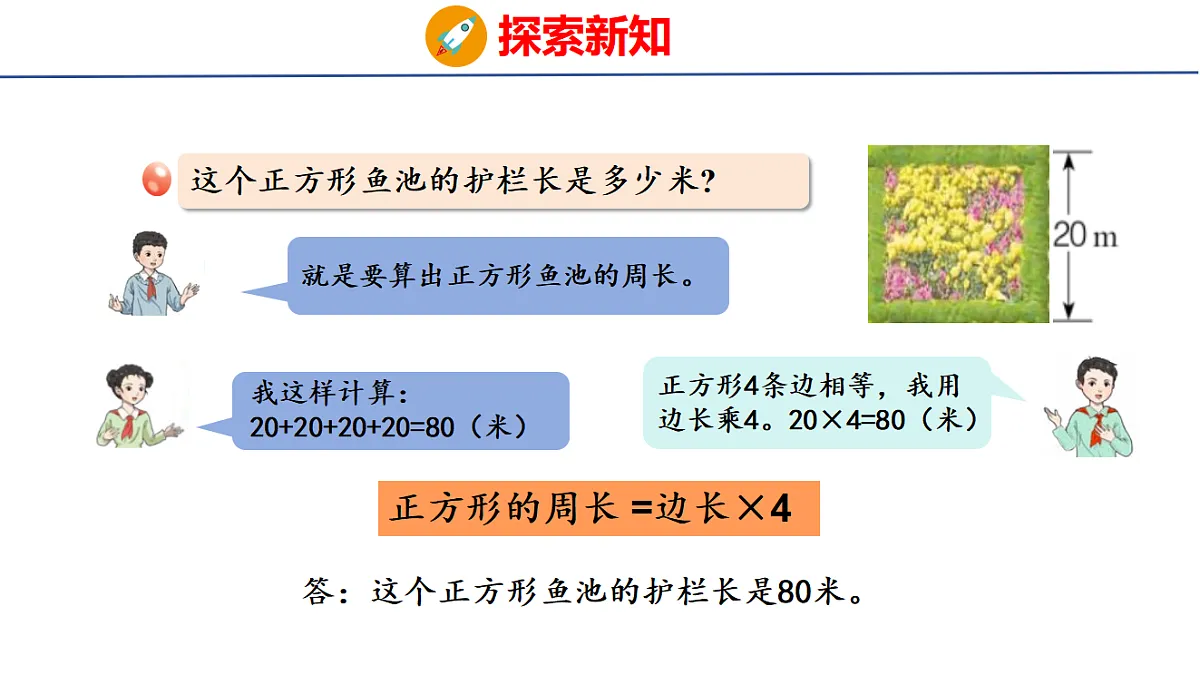 探索新知

这个正方形鱼池的护栏长是多少米?

20 m

就是要算出正方形鱼池的周长。

我这样计算:
20+20+20+20=80（米）

正方形4条边相等，我用边长乘4。20×4=80（米）

正方形的周长 =边长×4

答：这个正方形鱼池的护栏长是80米。